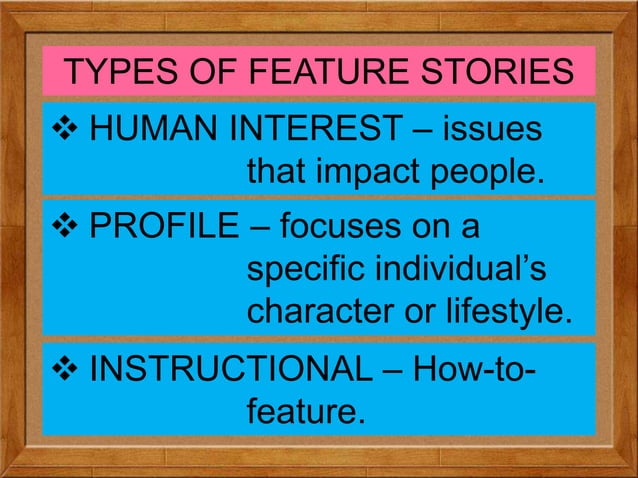 TYPES OF FEATURE STORIES

❖ HUMAN INTEREST – issues that impact people.

❖ PROFILE – focuses on a specific individual's character or lifestyle.

❖ INSTRUCTIONAL – How-to-feature.